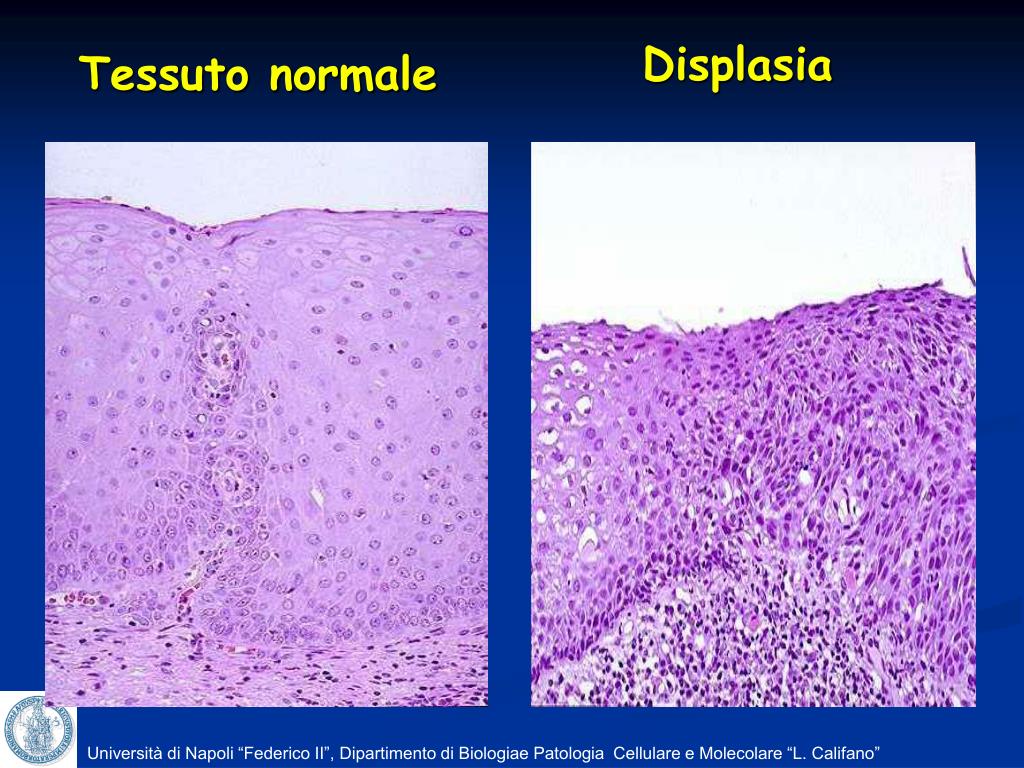 Tessuto normale

Displasia

Università di Napoli “Federico II”, Dipartimento di Biologiae Patologia Cellulare e Molecolare “L. Califano”